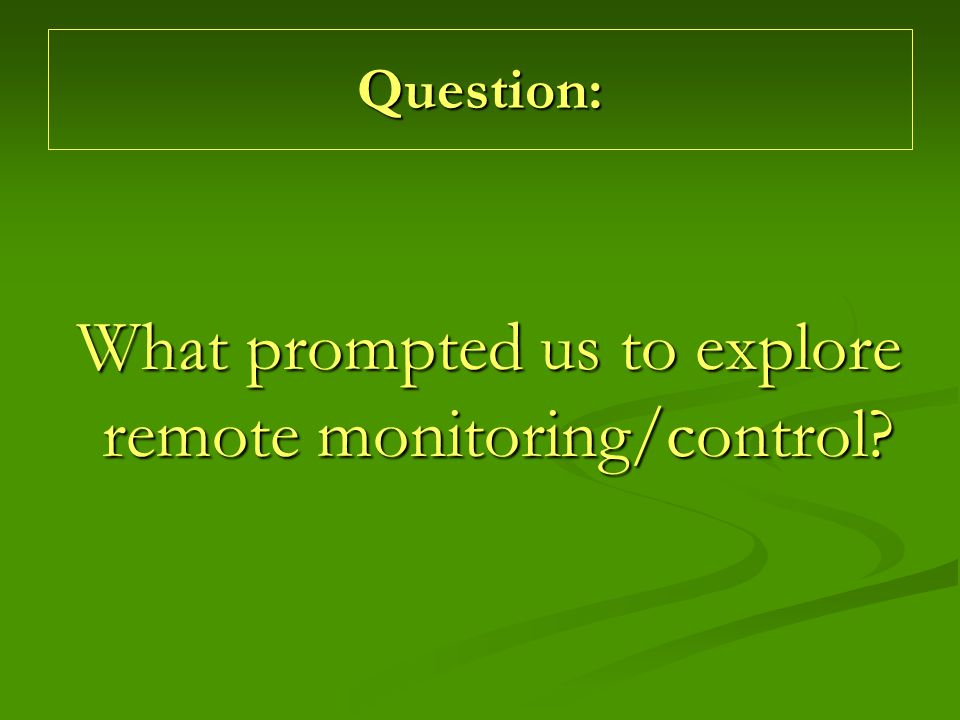 Question:

What prompted us to explore remote monitoring/control?